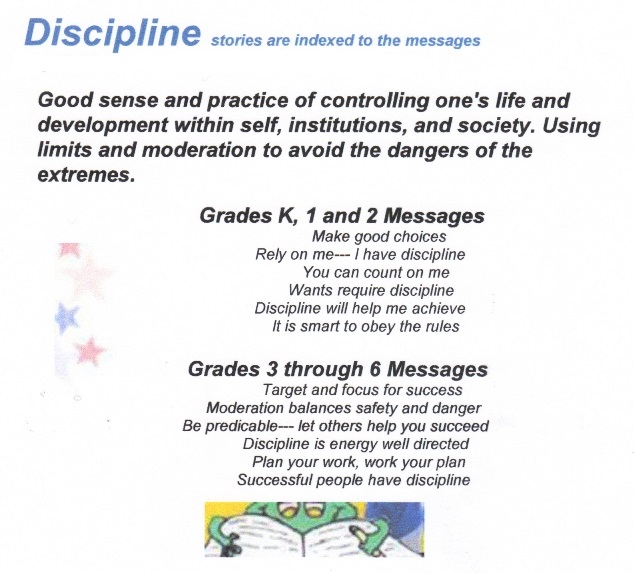 Discipline stories are indexed to the messages

Good sense and practice of controlling one's life and development within self, institutions, and society. Using limits and moderation to avoid the dangers of the extremes.

Grades K, 1 and 2 Messages

Make good choices
Rely on me--- I have discipline
You can count on me
Wants require discipline
Discipline will help me achieve
It is smart to obey the rules

Grades 3 through 6 Messages

Target and focus for success
Moderation balances safety and danger
Be predicable--- let others help you succeed
Discipline is energy well directed
Plan your work, work your plan
Successful people have discipline